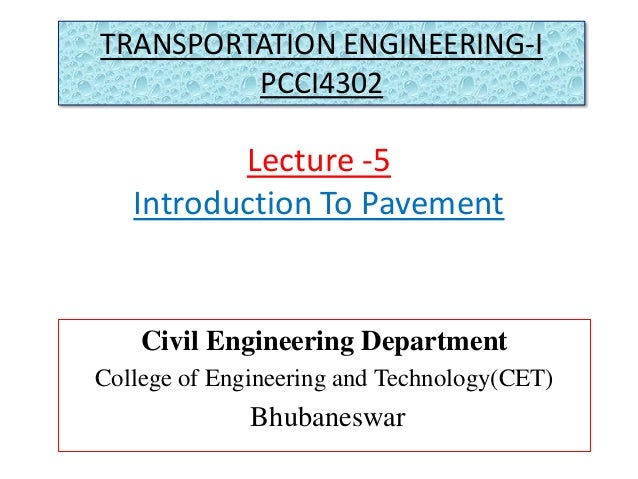 TRANSPORTATION ENGINEERING-I
PCCI4302

Lecture -5
Introduction To Pavement

Civil Engineering Department
College of Engineering and Technology(CET)
Bhubaneswar